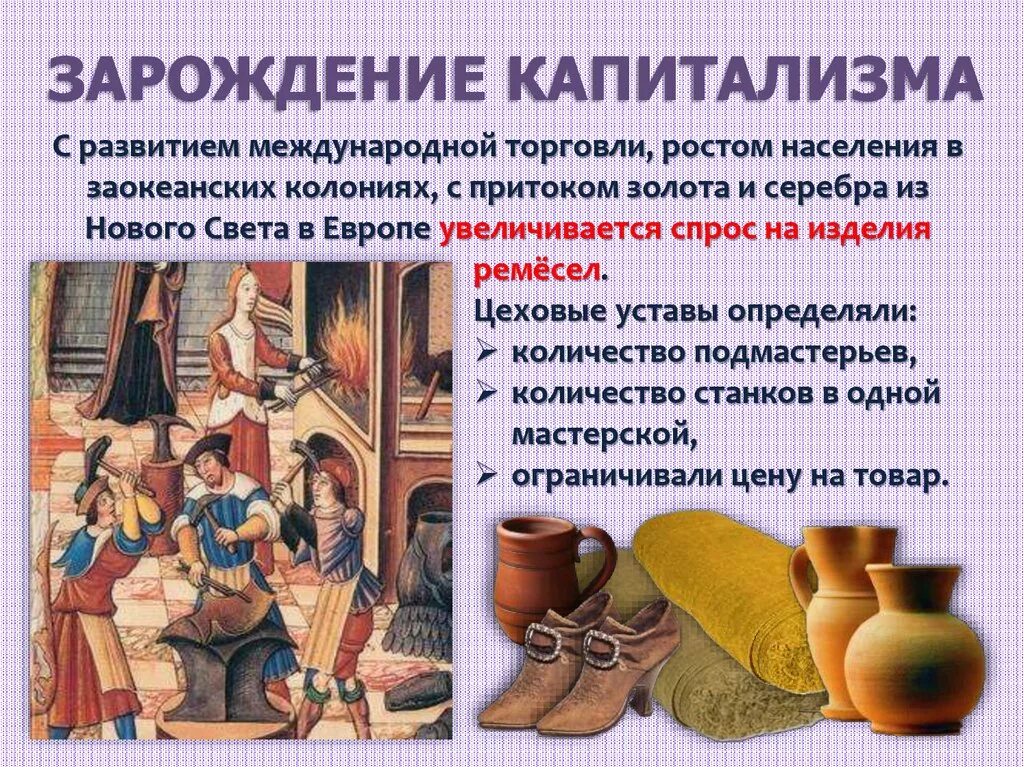 ЗАРОЖДЕНИЕ КАПИТАЛИЗМА

С развитием международной торговли, ростом населения в заокеанских колониях, с притоком золота и серебра из Нового Света в Европе увеличивается спрос на изделия ремёсел.

Цеховые уставы определяли:
➢ количество подмастерьев,
➢ количество станков в одной мастерской,
➢ ограничивали цену на товар.